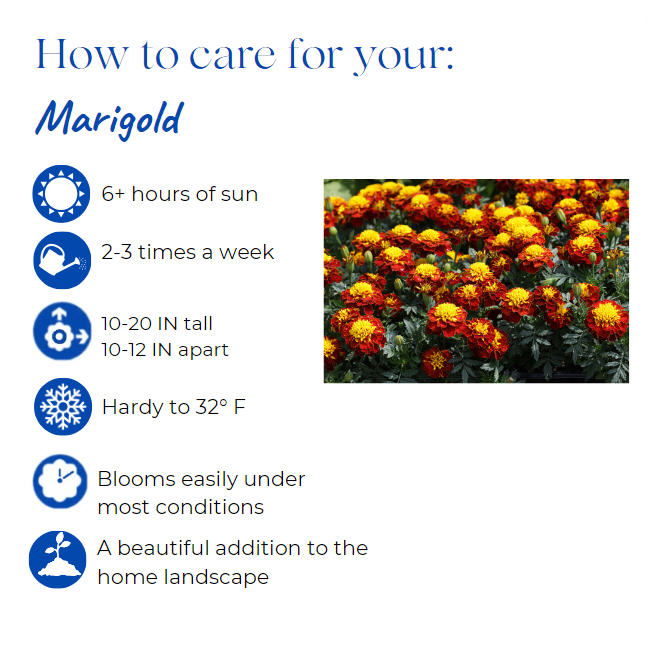 How to care for your:

Marigold

6+ hours of sun

2-3 times a week

10-20 IN tall
10-12 IN apart

Hardy to 32° F

Blooms easily under most conditions

A beautiful addition to the home landscape